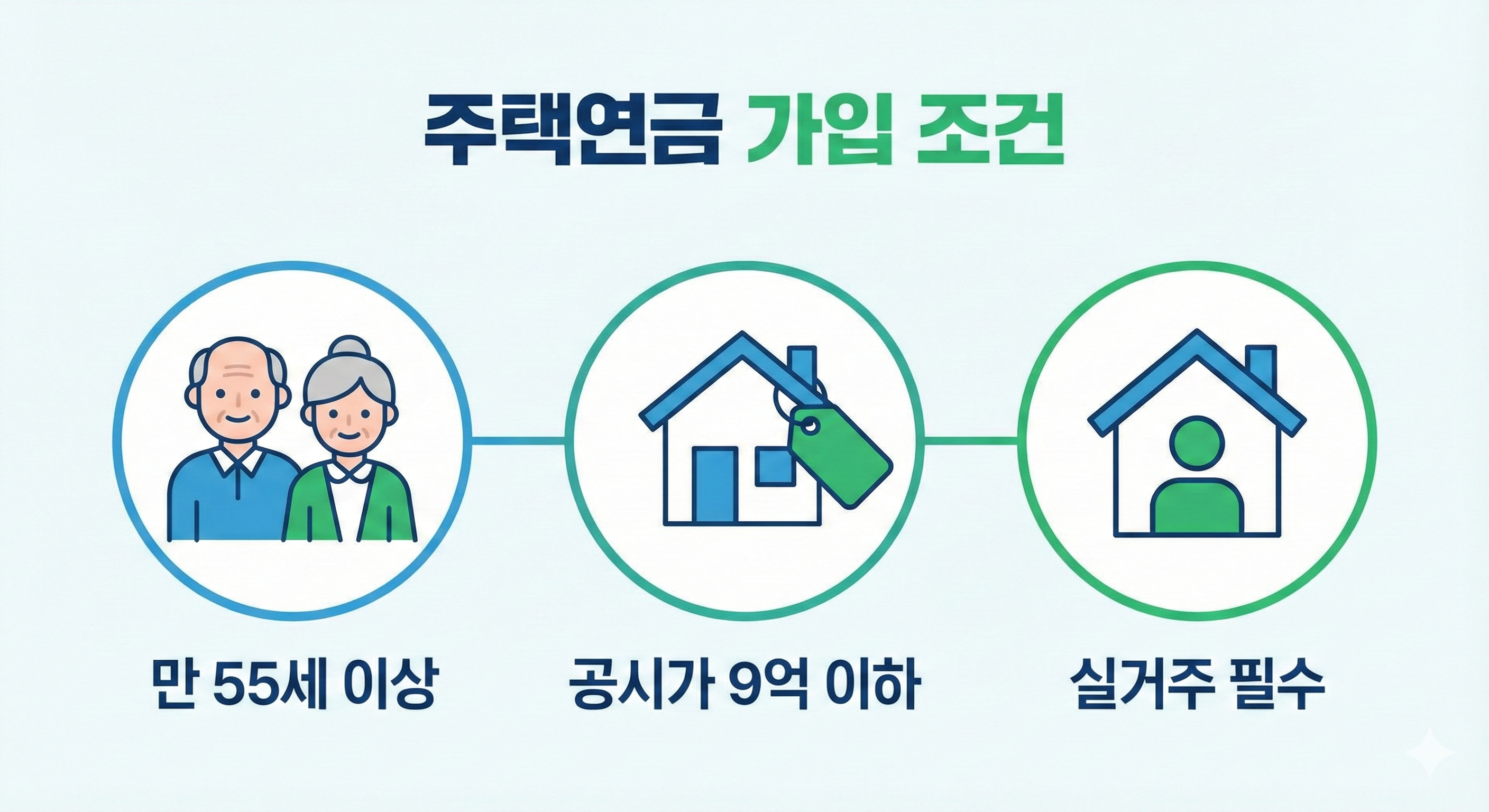 주택연금 가입 조건

만 55세 이상

공시가 9억 이하

실거주 필수